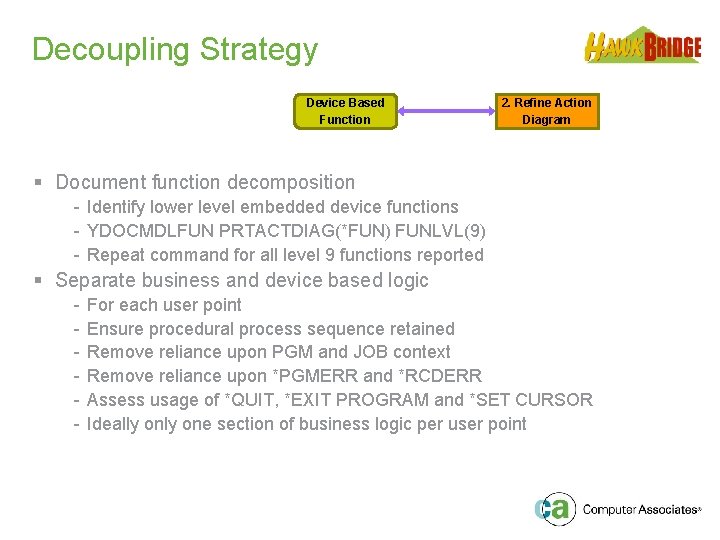 Decoupling Strategy

HAWKBRIDGE

Device Based Function

2. Refine Action Diagram

▪ Document function decomposition
- Identify lower level embedded device functions
- YDOCMDLFUN PRTACTDIAG(*FUN) FUNLVL(9)
- Repeat command for all level 9 functions reported

▪ Separate business and device based logic
- For each user point
- Ensure procedural process sequence retained
- Remove reliance upon PGM and JOB context
- Remove reliance upon *PGMERR and *RCDERR
- Assess usage of *QUIT, *EXIT PROGRAM and *SET CURSOR
- Ideally only one section of business logic per user point

ca Computer Associates®